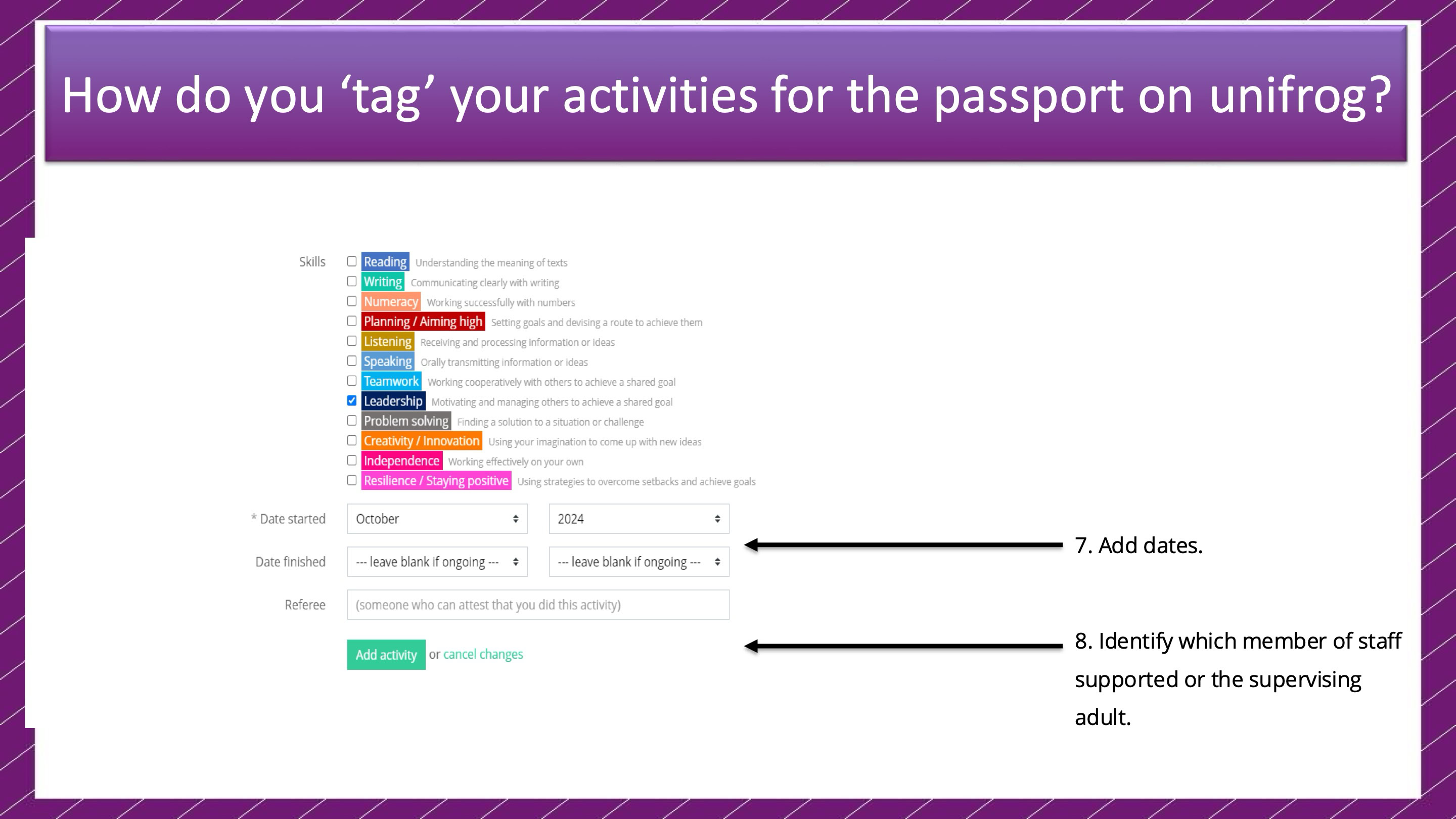 How do you ‘tag’ your activities for the passport on unifrog?

Skills

Reading Understanding the meaning of texts
Writing Communicating clearly with writing
Numeracy Working successfully with numbers
Planning / Aiming high Setting goals and devising a route to achieve them
Listening Receiving and processing information or ideas
Speaking Orally transmitting information or ideas
Teamwork Working cooperatively with others to achieve a shared goal
Leadership Motivating and managing others to achieve a shared goal
Problem solving Finding a solution to a situation or challenge
Creativity / Innovation Using your imagination to come up with new ideas
Independence Working effectively on your own
Resilience / Staying positive Using strategies to overcome setbacks and achieve goals

* Date started October 2024

Date finished --- leave blank if ongoing --- --- leave blank if ongoing ---

Referee (someone who can attest that you did this activity)

Add activity or cancel changes

7. Add dates.

8. Identify which member of staff supported or the supervising adult.